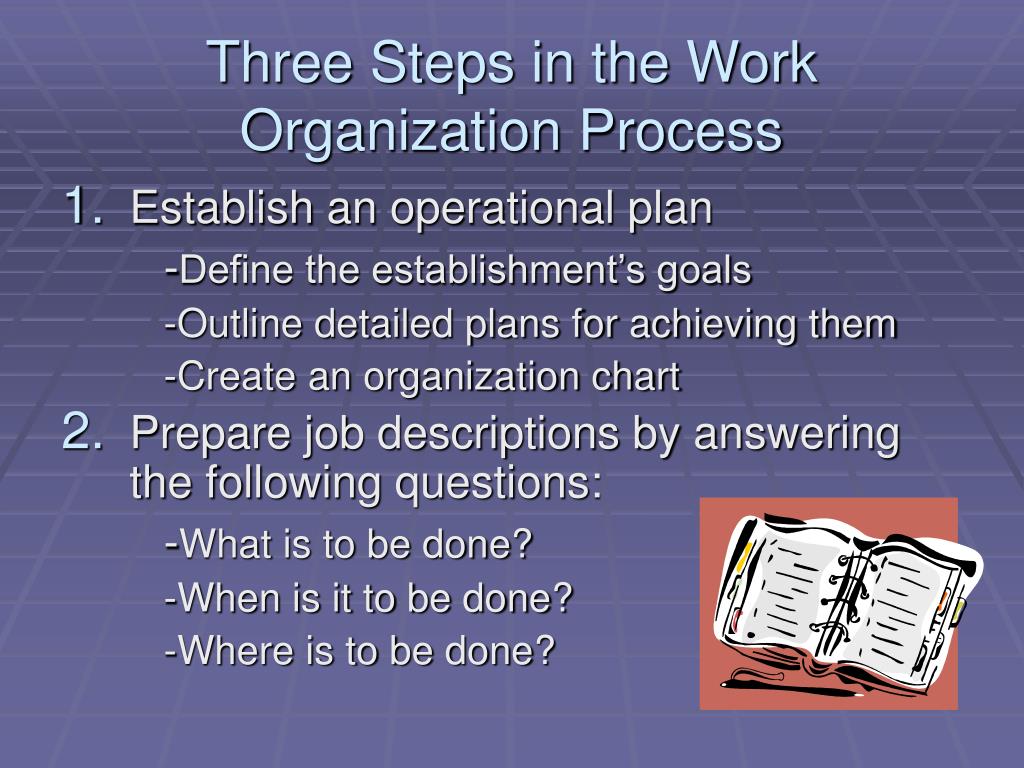 Three Steps in the Work Organization Process

1. Establish an operational plan

-Define the establishment’s goals

-Outline detailed plans for achieving them

-Create an organization chart

2. Prepare job descriptions by answering the following questions:

-What is to be done?

-When is it to be done?

-Where is to be done?